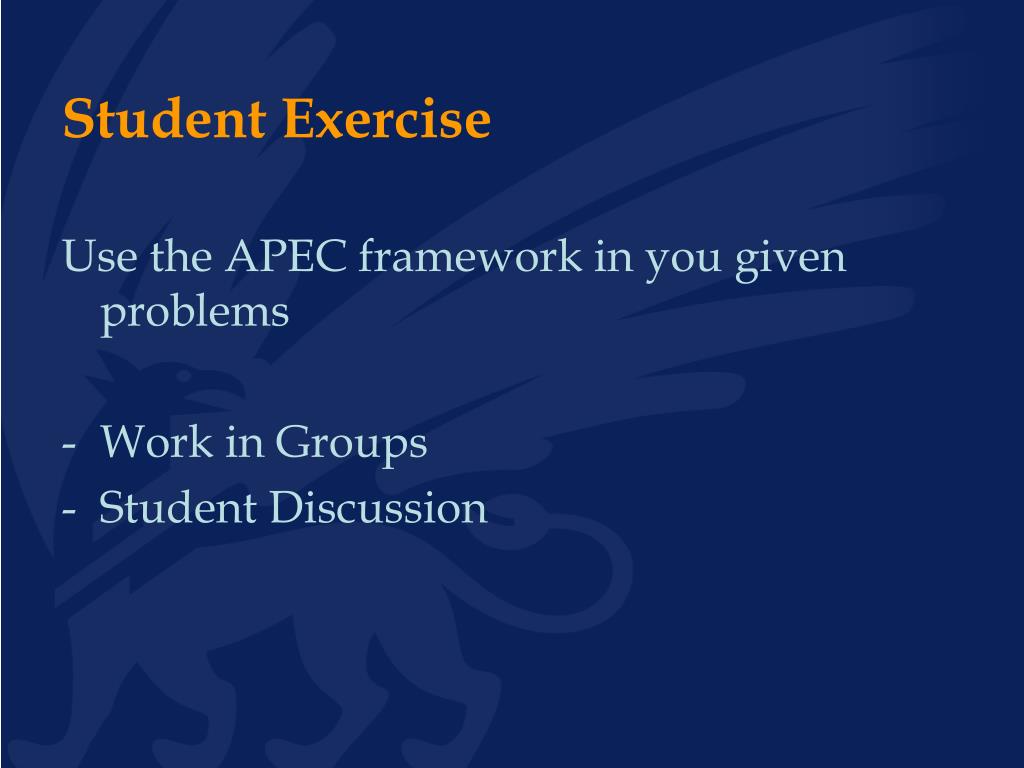 Student Exercise

Use the APEC framework in you given problems

- Work in Groups
- Student Discussion